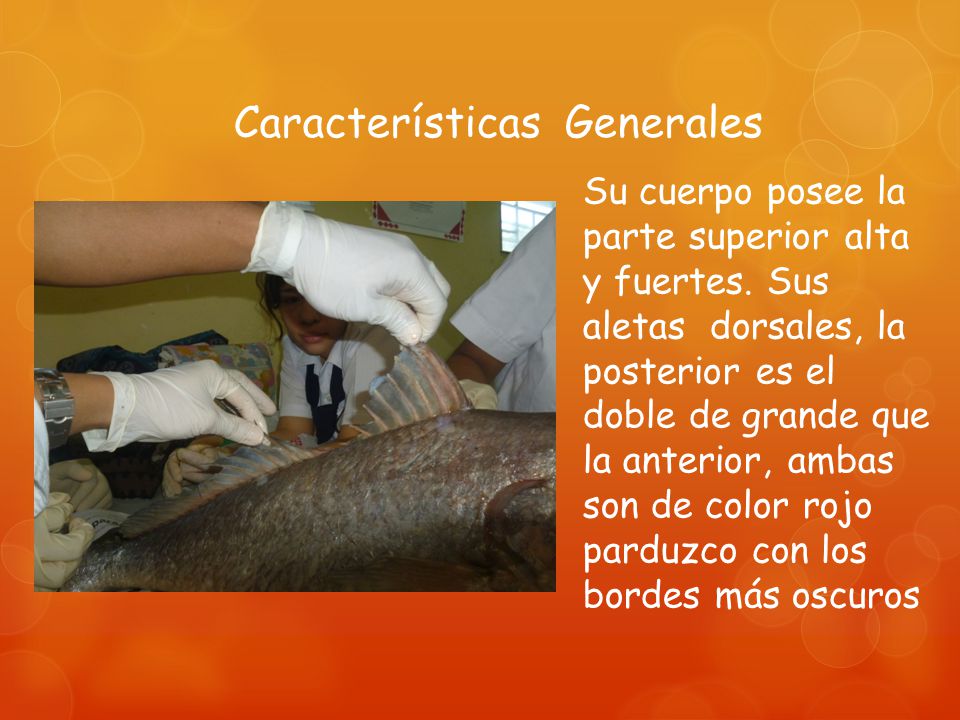 Características Generales

Su cuerpo posee la parte superior alta y fuertes. Sus aletas dorsales, la posterior es el doble de grande que la anterior, ambas son de color rojo parduzco con los bordes más oscuros